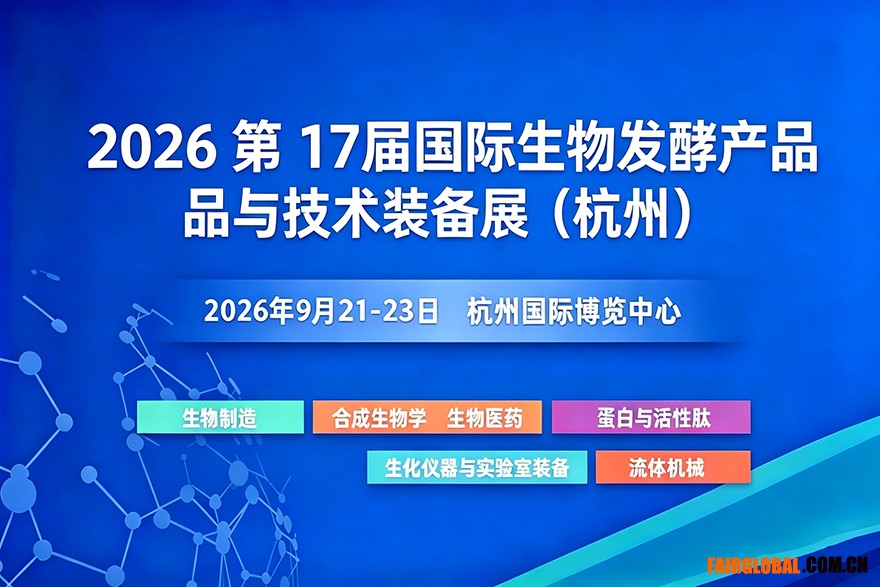 2026 第 17届国际生物发酵产品品与技术装备展（杭州）

2026年9月21-23日 杭州国际博览中心

生物制造

合成生物学 生物医药

蛋白与活性肽

生化仪器与实验室装备

流体机械

FAIRGLOBAL.COM.CN